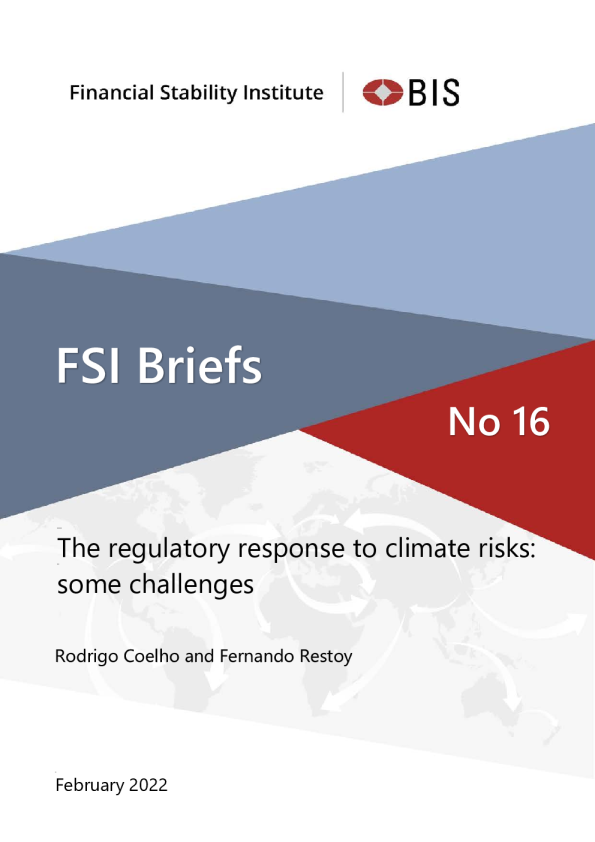 Financial Stability Institute

BIS

FSI Briefs

No 16

The regulatory response to climate risks: some challenges

Rodrigo Coelho and Fernando Restoy

February 2022